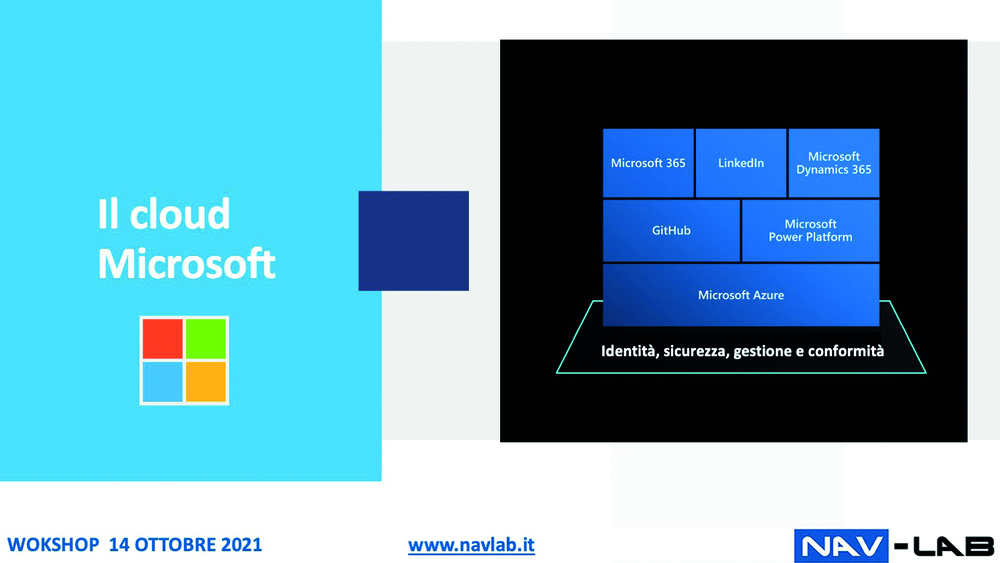 Il cloud Microsoft

Microsoft 365
LinkedIn
Microsoft Dynamics 365
GitHub
Microsoft Power Platform
Microsoft Azure
Identità, sicurezza, gestione e conformità

WOKSHOP 14 OTTOBRE 2021
www.navlab.it
NAV-LAB